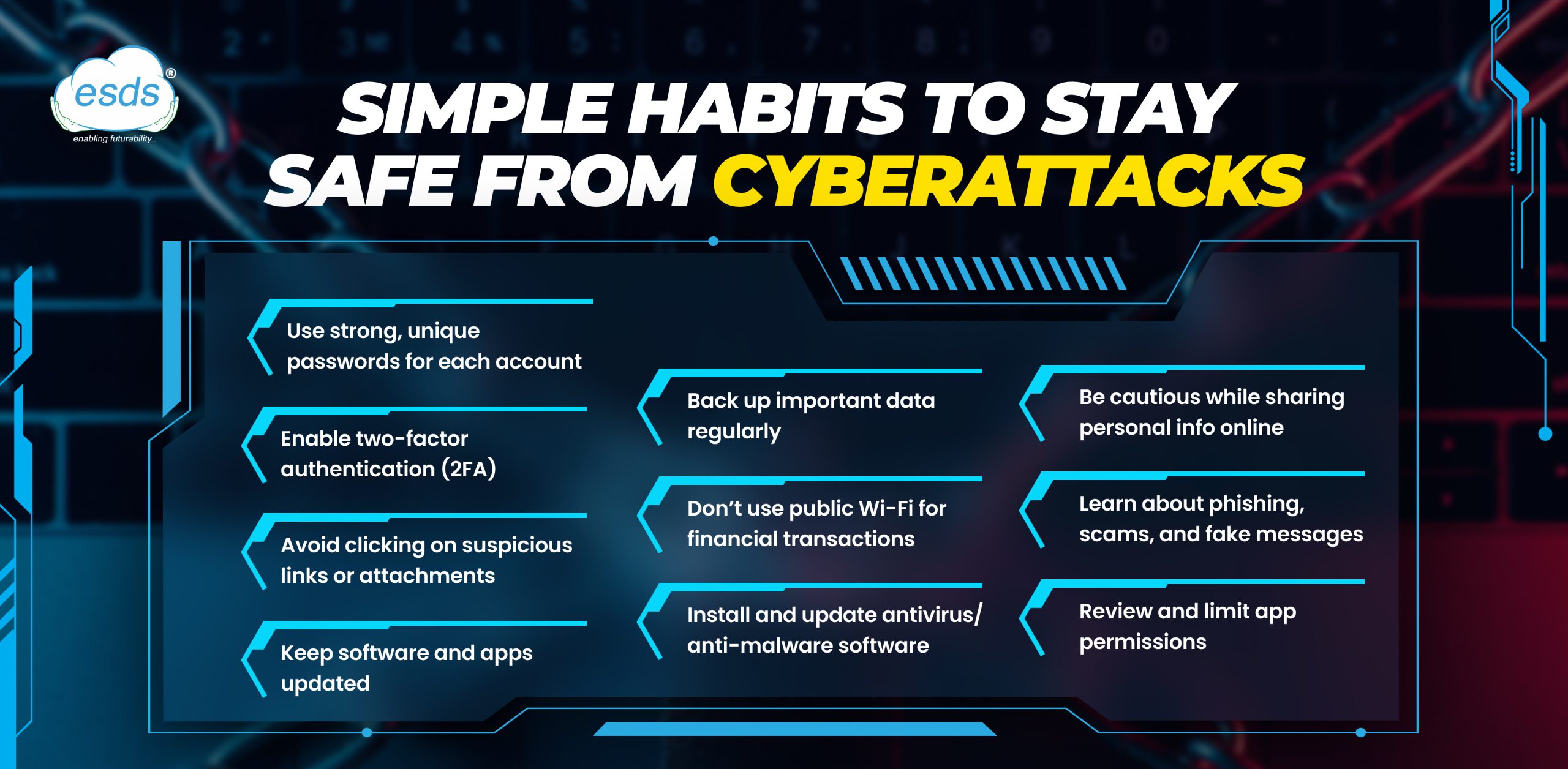 esds®
enabling futurability..

SIMPLE HABITS TO STAY SAFE FROM CYBERATTACKS

Use strong, unique passwords for each account

Enable two-factor authentication (2FA)

Avoid clicking on suspicious links or attachments

Keep software and apps updated

Back up important data regularly

Don't use public Wi-Fi for financial transactions

Install and update antivirus/ anti-malware software

Be cautious while sharing personal info online

Learn about phishing, scams, and fake messages

Review and limit app permissions